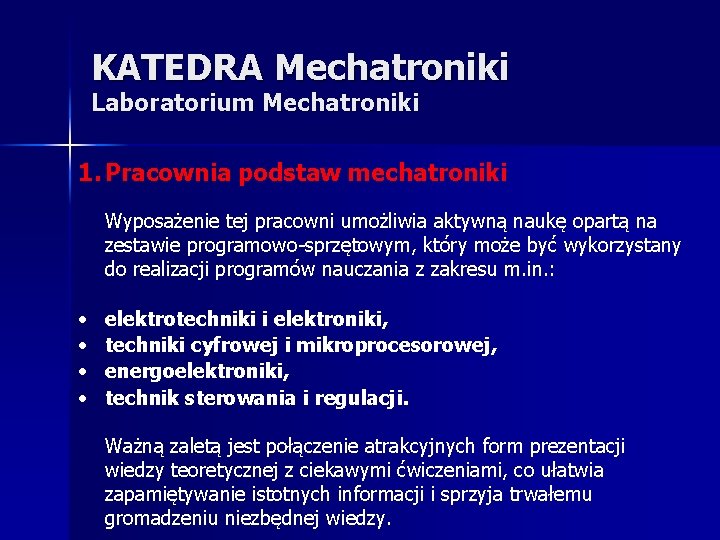 KATEDRA Mechatroniki
Laboratorium Mechatroniki

1. Pracownia podstaw mechatroniki

Wyposażenie tej pracowni umożliwia aktywną naukę opartą na zestawie programowo-sprzętowym, który może być wykorzystany do realizacji programów nauczania z zakresu m.in.:

• elektrotechniki i elektroniki,
• techniki cyfrowej i mikroprocesorowej,
• energoelektroniki,
• technik sterowania i regulacji.

Ważną zaletą jest połączenie atrakcyjnych form prezentacji wiedzy teoretycznej z ciekawymi ćwiczeniami, co ułatwia zapamiętywanie istotnych informacji i sprzyja trwałemu gromadzeniu niezbędnej wiedzy.